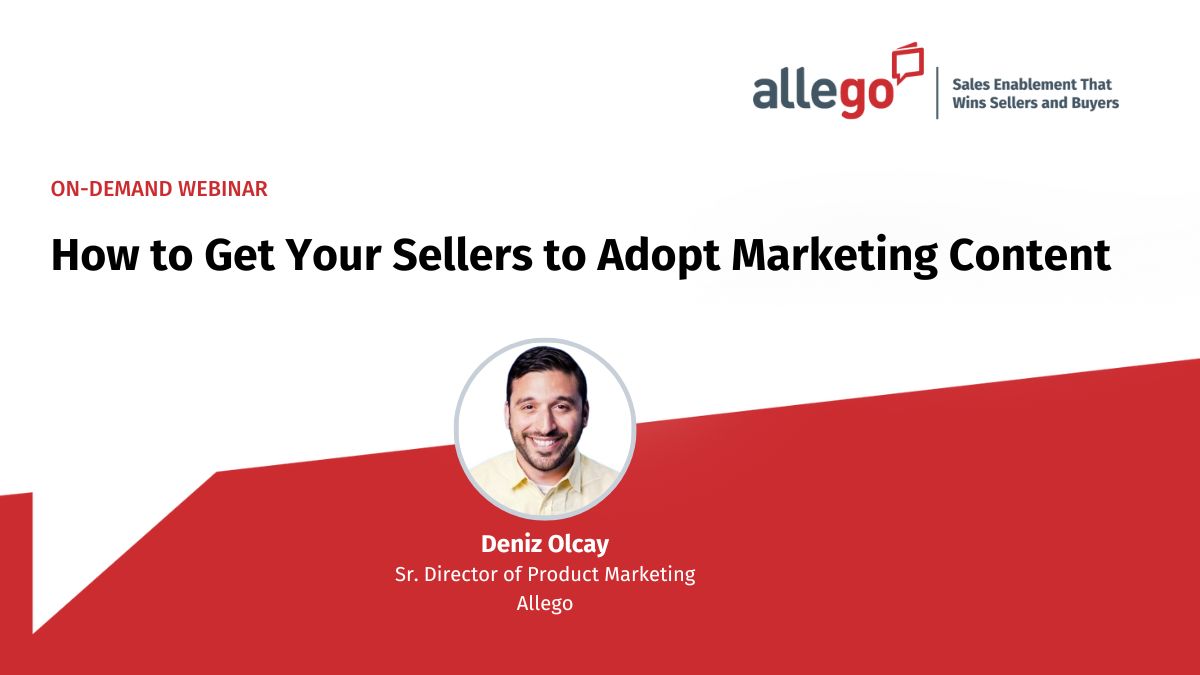 allego

Sales Enablement That Wins Sellers and Buyers

ON-DEMAND WEBINAR

How to Get Your Sellers to Adopt Marketing Content

Deniz Olcay
Sr. Director of Product Marketing
Allego